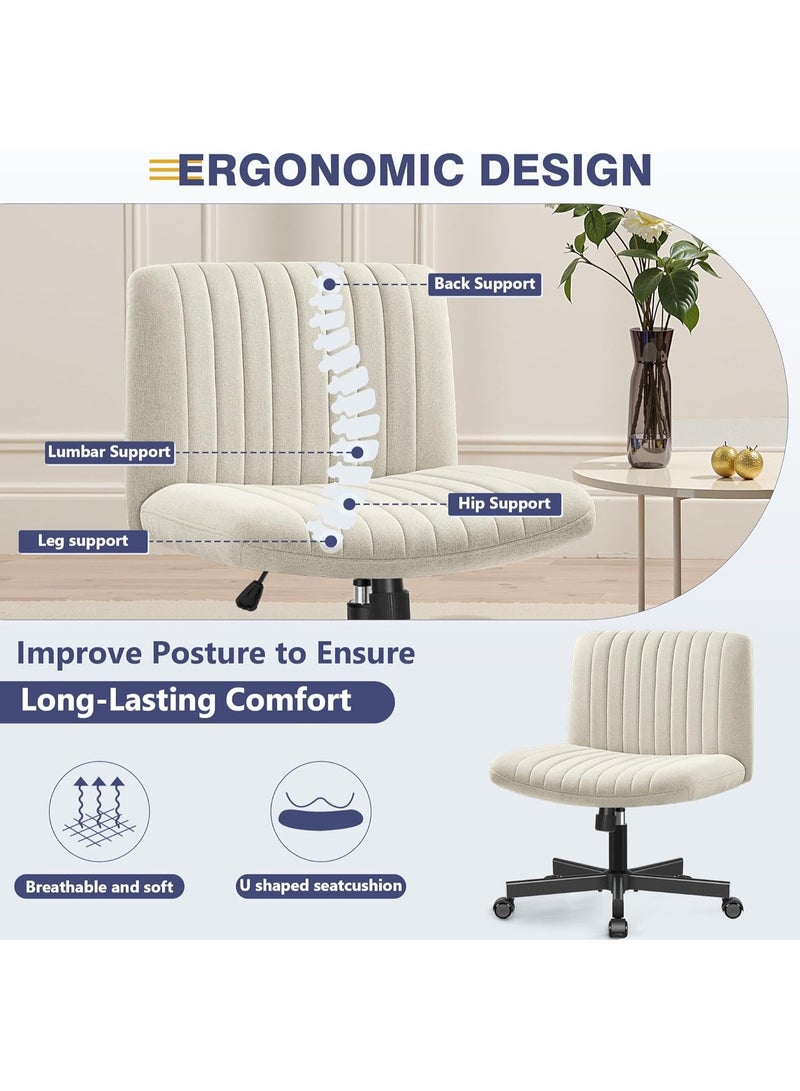 ERGONOMIC DESIGN

Back Support

Lumbar Support

Hip Support

Leg support

Improve Posture to Ensure

Long-Lasting Comfort

Breathable and soft

U shaped seatcushion